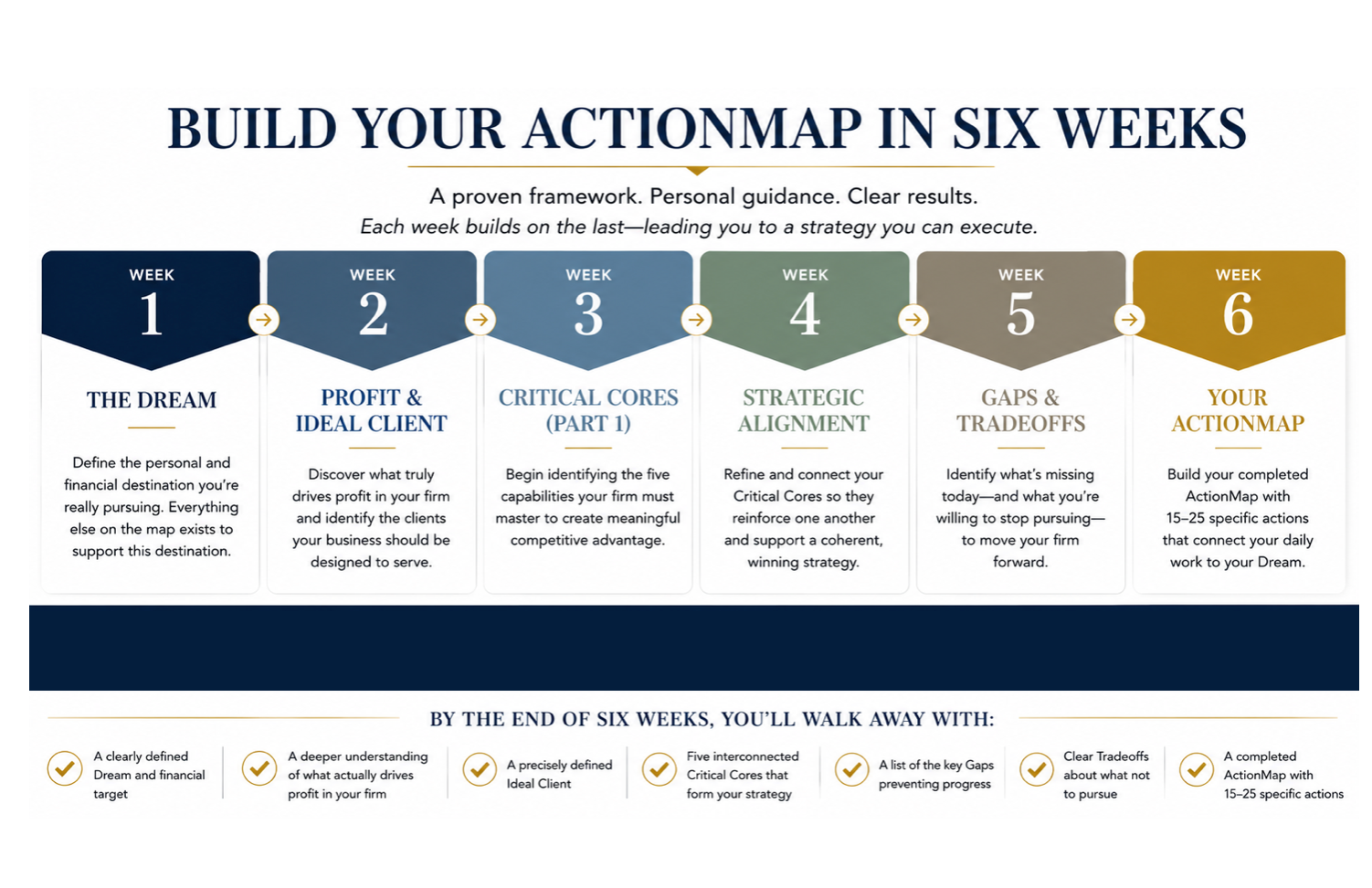 BUILD YOUR ACTIONMAP IN SIX WEEKS

A proven framework. Personal guidance. Clear results.
Each week builds on the last—leading you to a strategy you can execute.

WEEK
1
THE DREAM
Define the personal and financial destination you're really pursuing. Everything else on the map exists to support this destination.

WEEK
2
PROFIT & IDEAL CLIENT
Discover what truly drives profit in your firm and identify the clients your business should be designed to serve.

WEEK
3
CRITICAL CORES (PART 1)
Begin identifying the five capabilities your firm must master to create meaningful competitive advantage.

WEEK
4
STRATEGIC ALIGNMENT
Refine and connect your Critical Cores so they reinforce one another and support a coherent, winning strategy.

WEEK
5
GAPS & TRADEOFFS
Identify what's missing today—and what you're willing to stop pursuing—to move your firm forward.

WEEK
6
YOUR ACTIONMAP
Build your completed ActionMap with 15–25 specific actions that connect your daily work to your Dream.

BY THE END OF SIX WEEKS, YOU'LL WALK AWAY WITH:

A clearly defined Dream and financial target

A deeper understanding of what actually drives profit in your firm

A precisely defined Ideal Client

Five interconnected Critical Cores that form your strategy

A list of the key Gaps preventing progress

Clear Tradeoffs about what not to pursue

A completed ActionMap with 15–25 specific actions